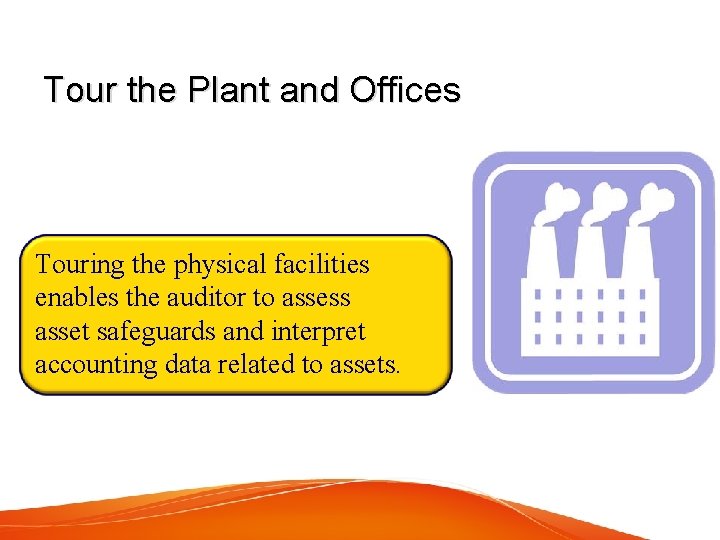 Tour the Plant and Offices

Touring the physical facilities enables the auditor to assess asset safeguards and interpret accounting data related to assets.